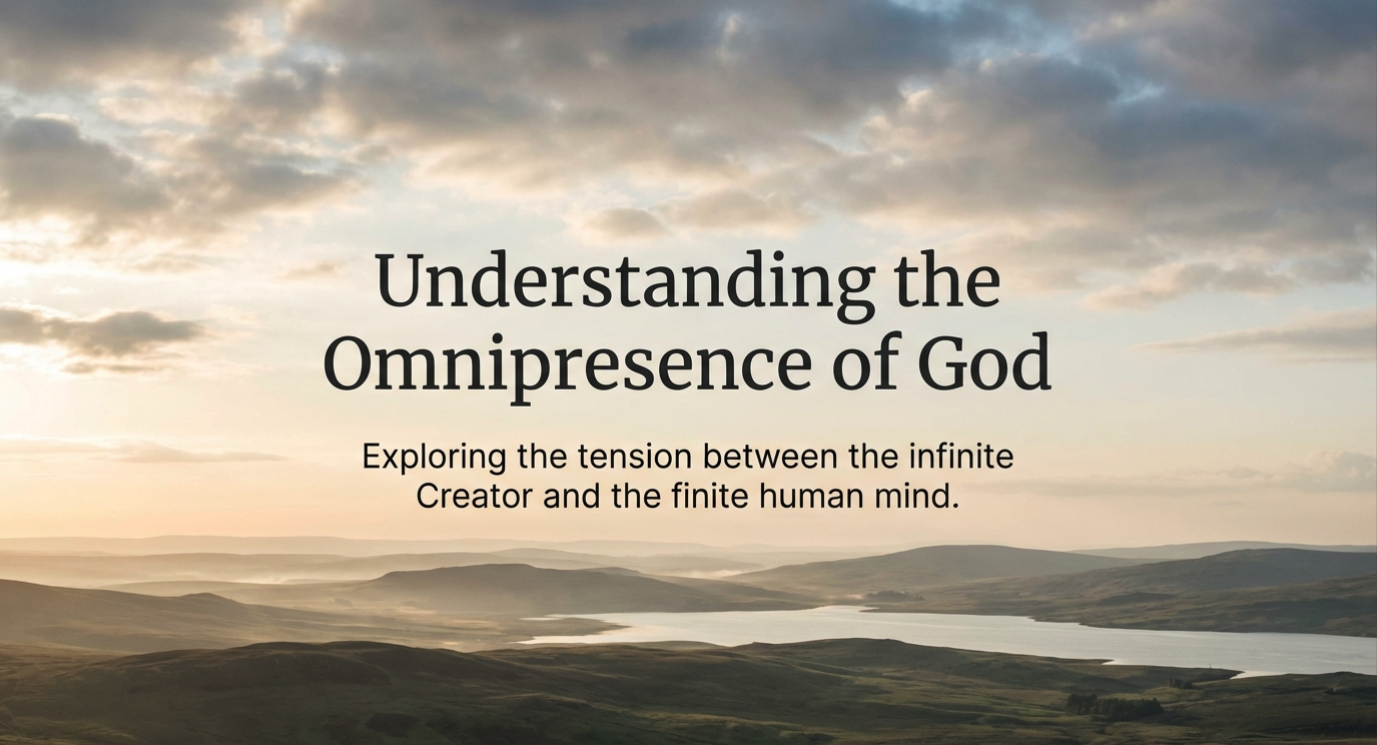 Understanding the Omnipresence of God

Exploring the tension between the infinite Creator and the finite human mind.